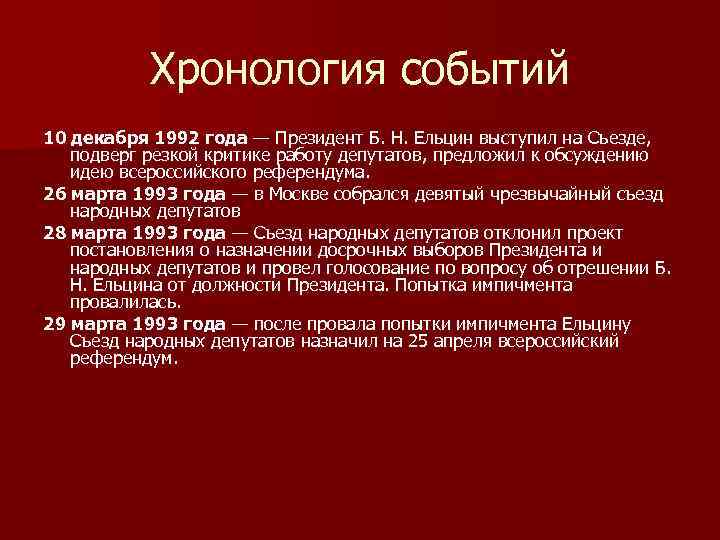 Хронология событий

10 декабря 1992 года — Президент Б. Н. Ельцин выступил на Съезде, подверг резкой критике работу депутатов, предложил к обсуждению идею всероссийского референдума.

26 марта 1993 года — в Москве собрался девятый чрезвычайный съезд народных депутатов

28 марта 1993 года — Съезд народных депутатов отклонил проект постановления о назначении досрочных выборов Президента и народных депутатов и провел голосование по вопросу об отрешении Б. Н. Ельцина от должности Президента. Попытка импичмента провалилась.

29 марта 1993 года — после провала попытки импичмента Ельцину Съезд народных депутатов назначил на 25 апреля всероссийский референдум.